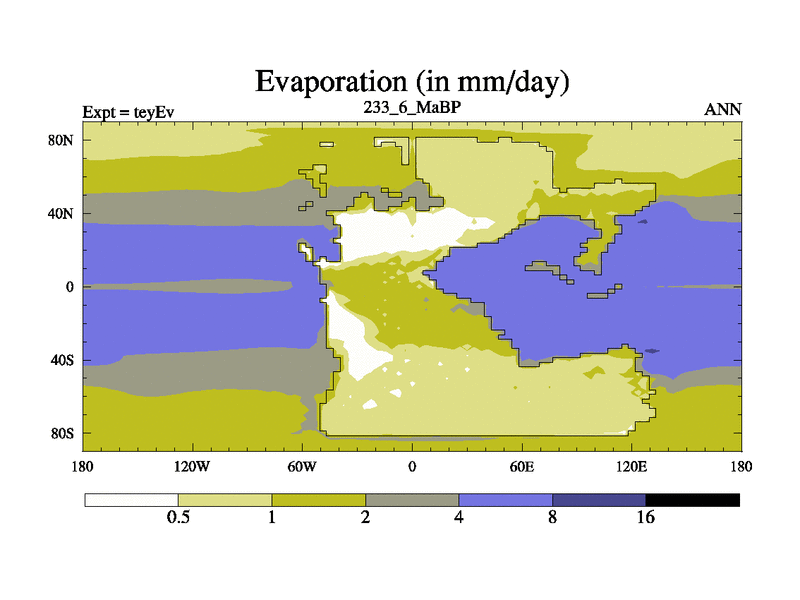 Evaporation (in mm/day)

Expt = teyEv

233_6_MaBP

ANN

80N
40N
0
40S
80S

180
120W
60W
0
60E
120E
180

0.5
1
2
4
8
16